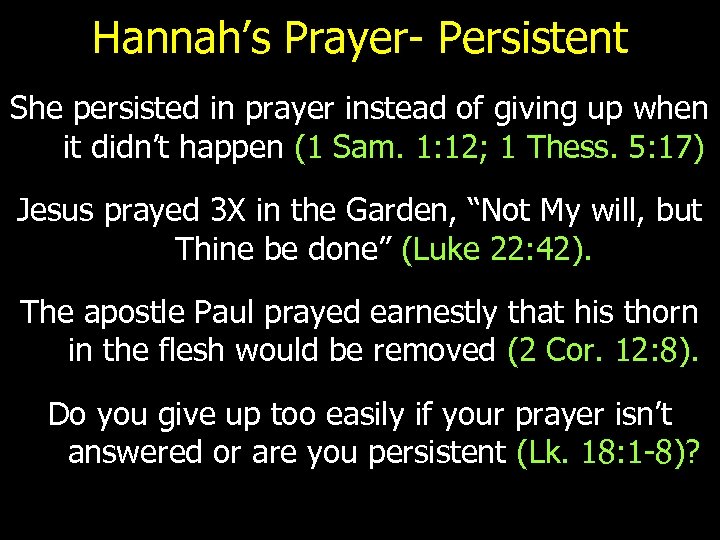 Hannah’s Prayer- Persistent

She persisted in prayer instead of giving up when it didn’t happen (1 Sam. 1:12; 1 Thess. 5:17)

Jesus prayed 3X in the Garden, “Not My will, but Thine be done” (Luke 22:42).

The apostle Paul prayed earnestly that his thorn in the flesh would be removed (2 Cor. 12:8).

Do you give up too easily if your prayer isn’t answered or are you persistent (Lk. 18:1-8)?